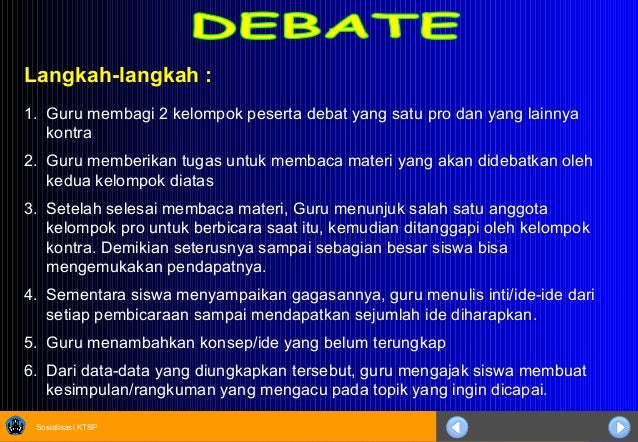 DEBATE

Langkah-langkah :

1. Guru membagi 2 kelompok peserta debat yang satu pro dan yang lainnya kontra
2. Guru memberikan tugas untuk membaca materi yang akan didebatkan oleh kedua kelompok diatas
3. Setelah selesai membaca materi, Guru menunjuk salah satu anggota kelompok pro untuk berbicara saat itu, kemudian ditanggapi oleh kelompok kontra. Demikian seterusnya sampai sebagian besar siswa bisa mengemukakan pendapatnya.
4. Sementara siswa menyampaikan gagasannya, guru menulis inti/ide-ide dari setiap pembicaraan sampai mendapatkan sejumlah ide diharapkan.
5. Guru menambahkan konsep/ide yang belum terungkap
6. Dari data-data yang diungkapkan tersebut, guru mengajak siswa membuat kesimpulan/rangkuman yang mengacu pada topik yang ingin dicapai.

Sosialisasi KTSP